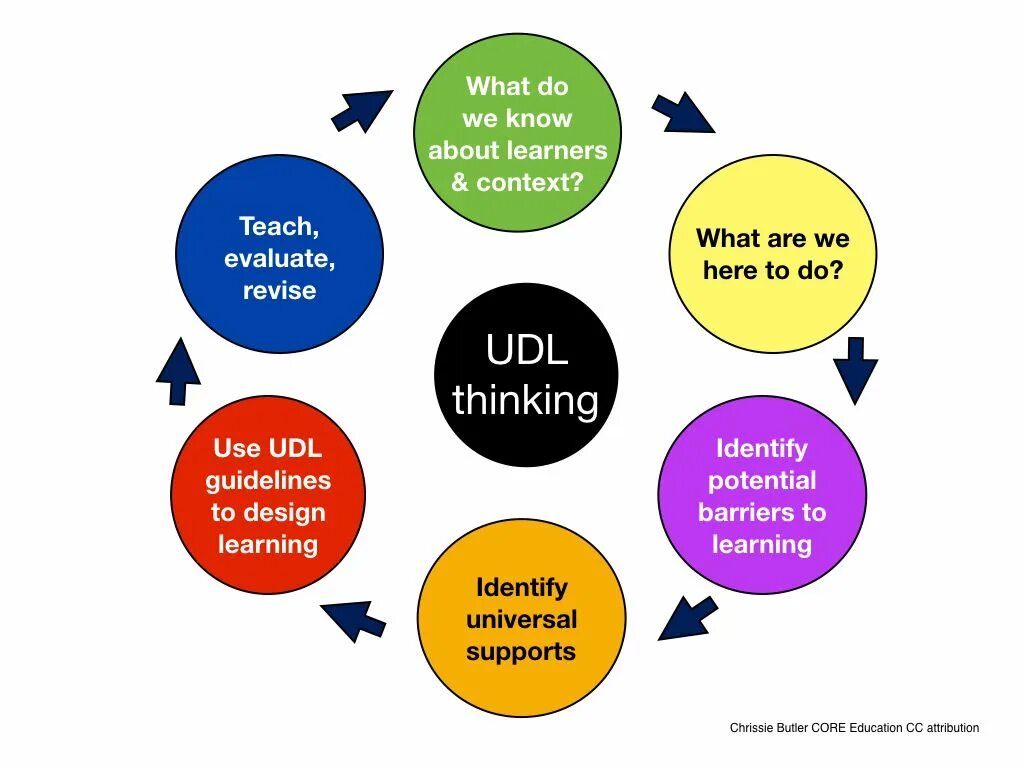 What do we know about learners & context?

What are we here to do?

Identify potential barriers to learning

Identify universal supports

Use UDL guidelines to design learning

Teach, evaluate, revise

UDL thinking

Chrissie Butler CORE Education CC attribution